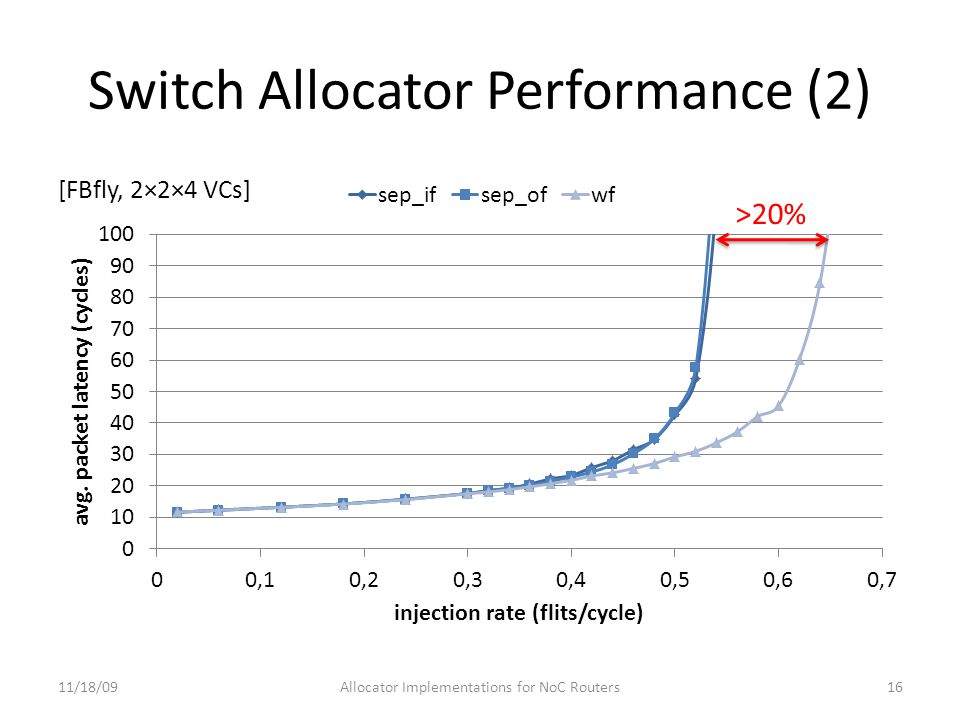 Switch Allocator Performance (2)

[FBfly, 2×2×4 VCs]

sep_if sep_of wf

>20%

avg. packet latency (cycles)

100
90
80
70
60
50
40
30
20
10
0

0 0,1 0,2 0,3 0,4 0,5 0,6 0,7

injection rate (flits/cycle)

11/18/09 Allocator Implementations for NoC Routers 16